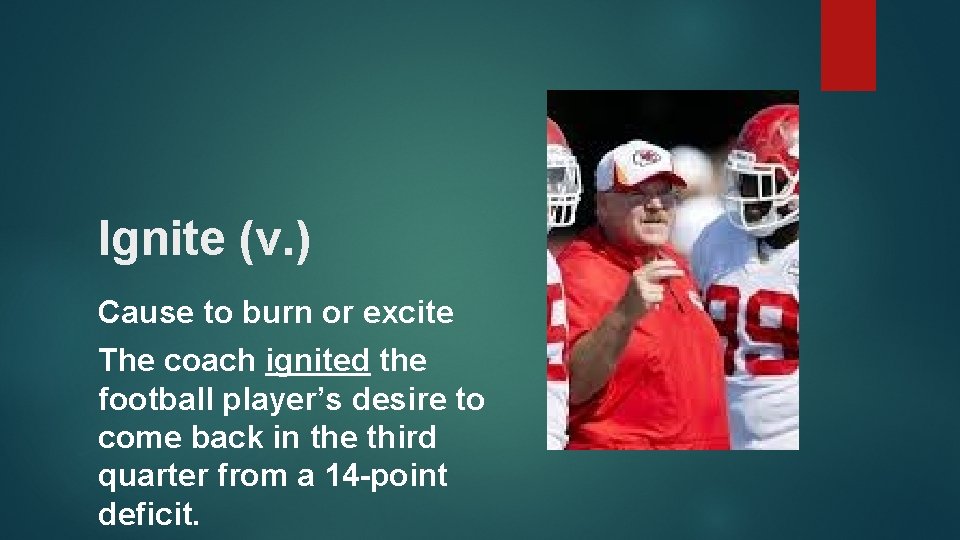 Ignite (v.)

Cause to burn or excite

The coach ignited the football player's desire to come back in the third quarter from a 14-point deficit.